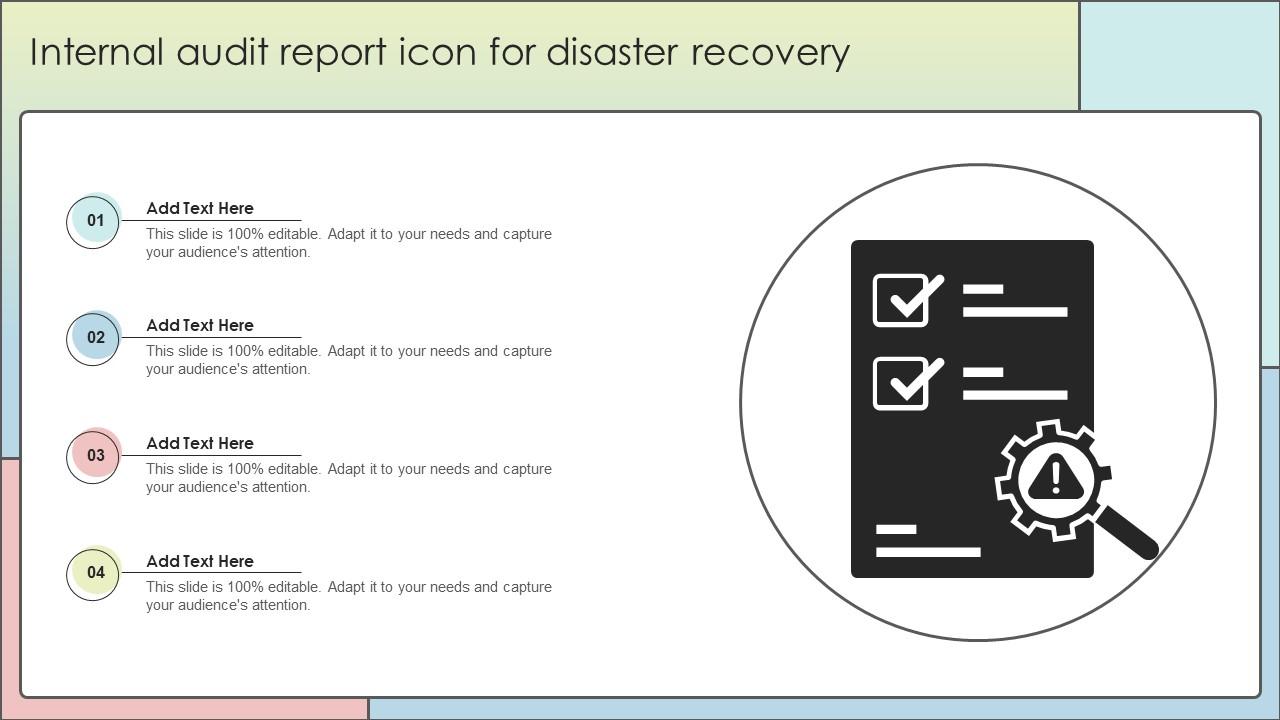 Internal audit report icon for disaster recovery

01

Add Text Here

This slide is 100% editable. Adapt it to your needs and capture your audience's attention.

02

Add Text Here

This slide is 100% editable. Adapt it to your needs and capture your audience's attention.

03

Add Text Here

This slide is 100% editable. Adapt it to your needs and capture your audience's attention.

04

Add Text Here

This slide is 100% editable. Adapt it to your needs and capture your audience's attention.